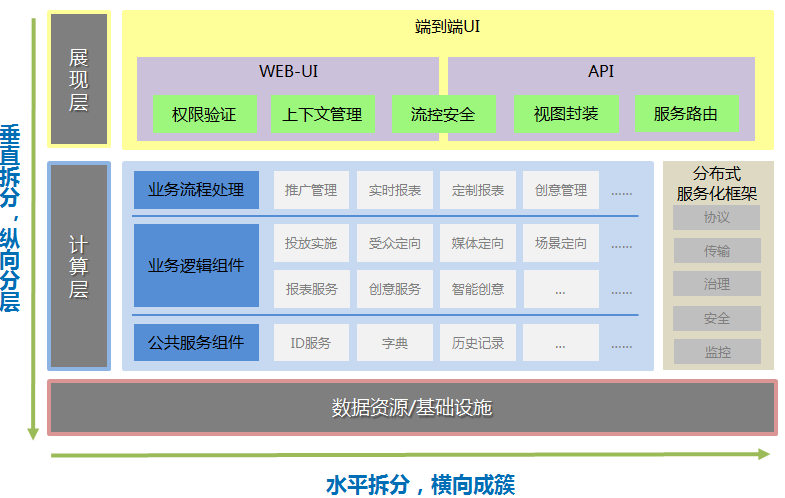 垂直拆分，纵向分层

展现层

端到端UI

WEB-UI

API

权限验证　上下文管理　流控安全　视图封装　服务路由

计算层

业务流程处理　推广管理　实时报表　定制报表　创意管理　......

业务逻辑组件　投放实施　受众定向　媒体定向　场景定向　......

报表服务　创意服务　智能创意　...　......

公共服务组件　ID服务　字典　历史记录　...　......

分布式服务化框架

协议

传输

治理

安全

监控

数据资源/基础设施

水平拆分，横向成簇